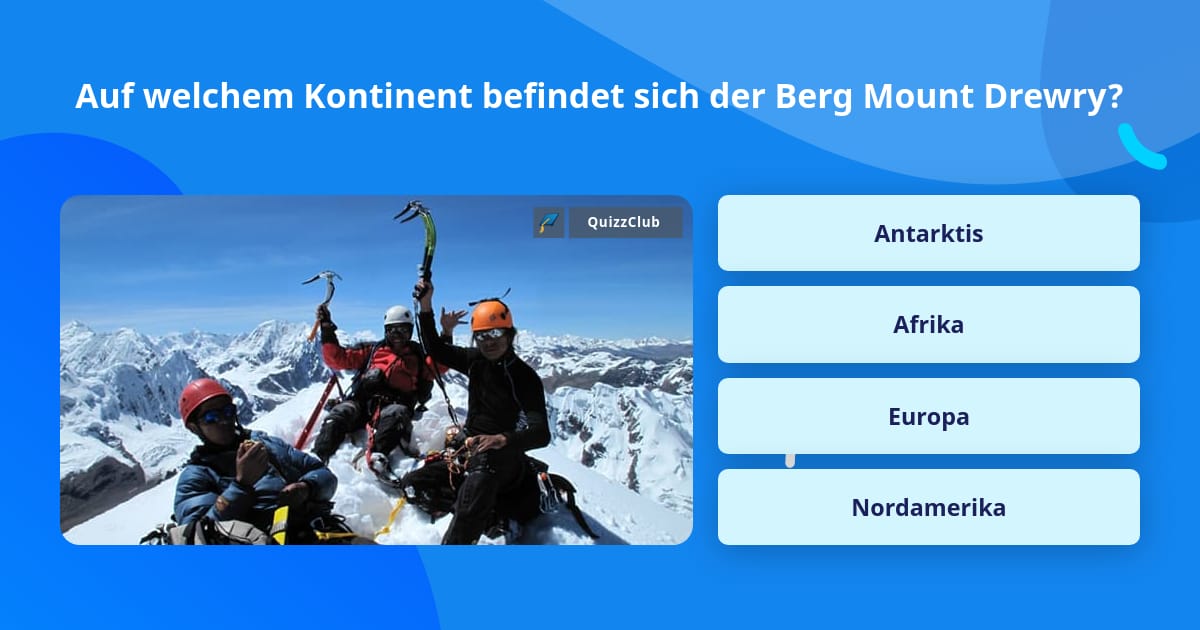 Auf welchem Kontinent befindet sich der Berg Mount Drewry?

QuizzClub

Antarktis

Afrika

Europa

Nordamerika